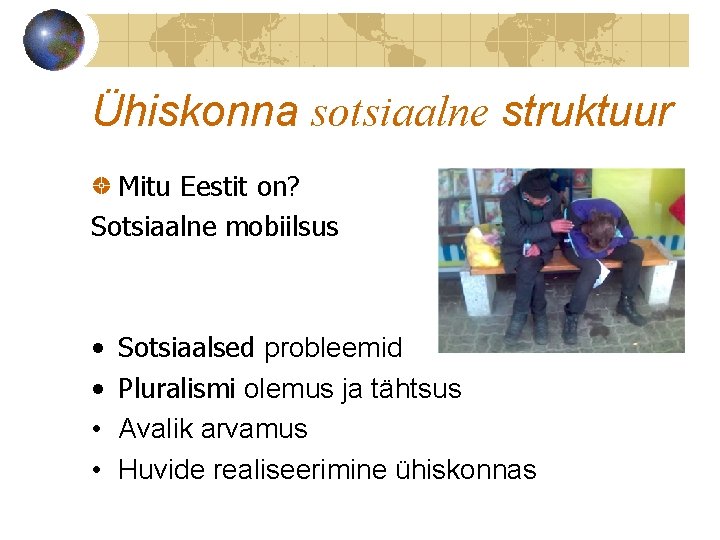 Ühiskonna sotsiaalne struktuur

Mitu Eestit on?

Sotsiaalne mobiilsus

• Sotsiaalsed probleemid
• Pluralismi olemus ja tähtsus
• Avalik arvamus
• Huvide realiseerimine ühiskonnas